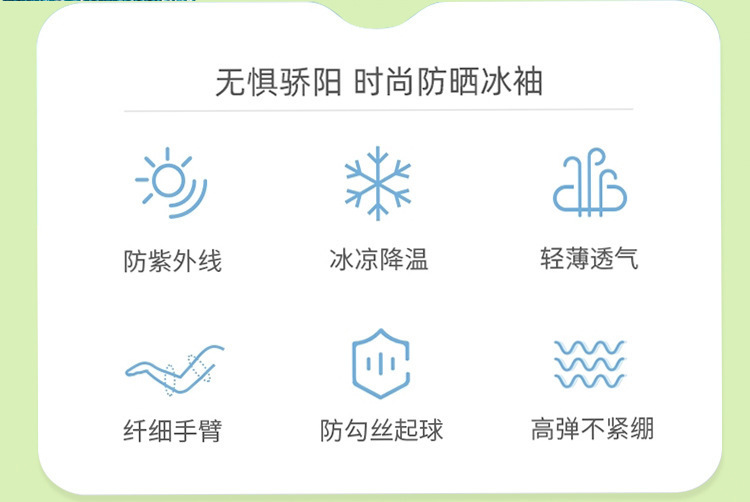 无惧骄阳 时尚防晒冰袖

防紫外线

冰凉降温

轻薄透气

纤细手臂

防勾丝起球

高弹不紧绷